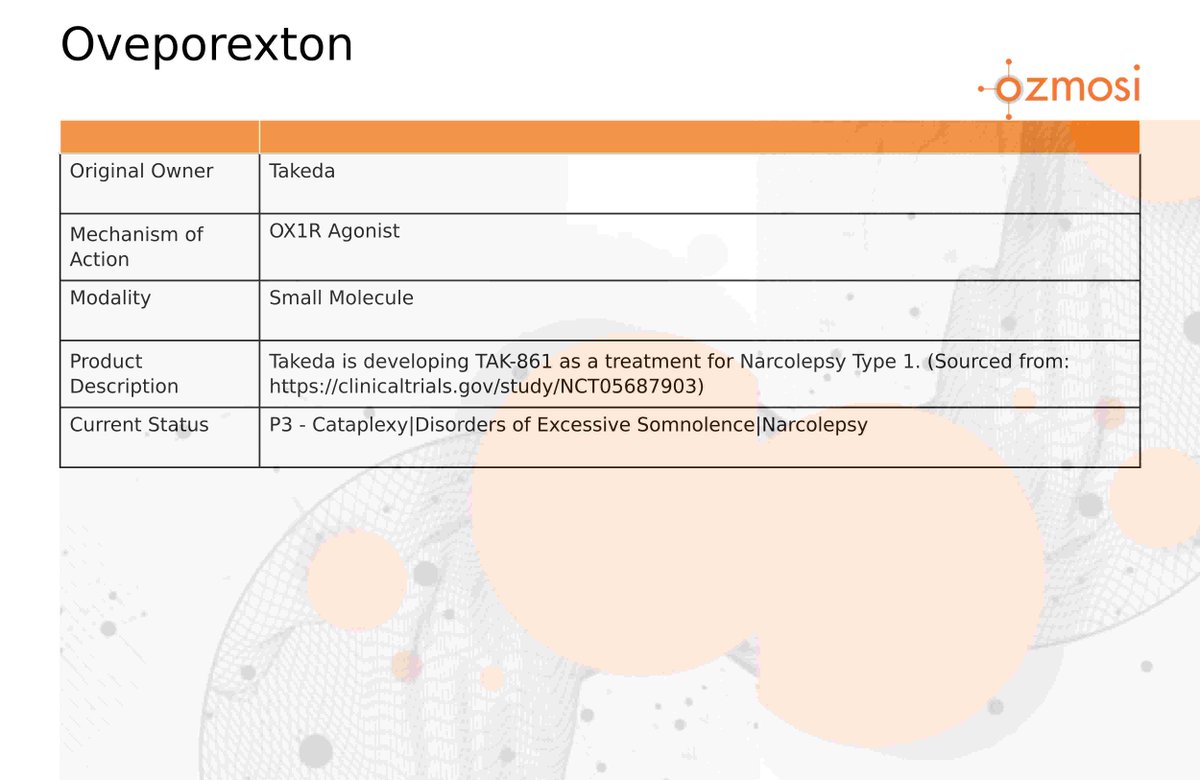 Oveporexton

ozmosi

| | |
|---|---|
| Original Owner | Takeda |
| Mechanism of Action | OX1R Agonist |
| Modality | Small Molecule |
| Product Description | Takeda is developing TAK-861 as a treatment for Narcolepsy Type 1. (Sourced from: https://clinicaltrials.gov/study/NCT05687903) |
| Current Status | P3 - Cataplexy\|Disorders of Excessive Somnolence\|Narcolepsy |